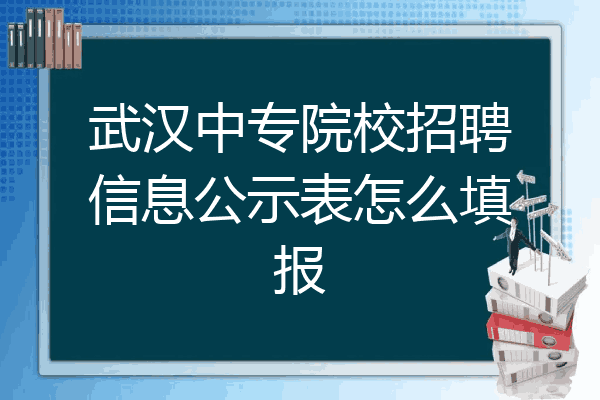 武汉中专院校招聘信息公示表怎么填报